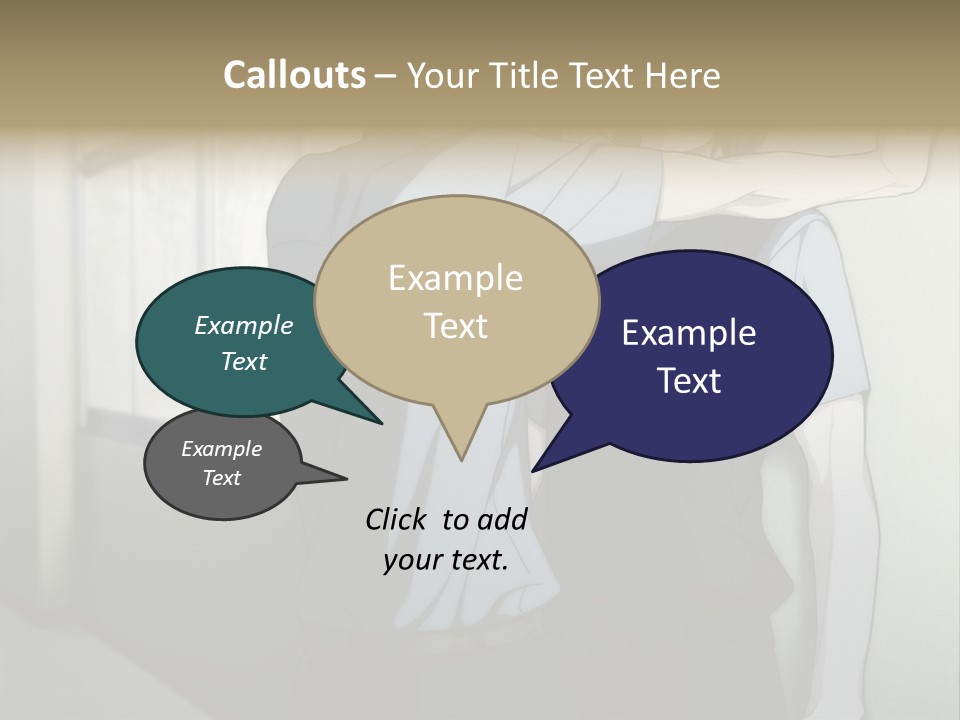 Callouts – Your Title Text Here

Example Text

Example Text

Example Text

Example Text

Click to add your text.